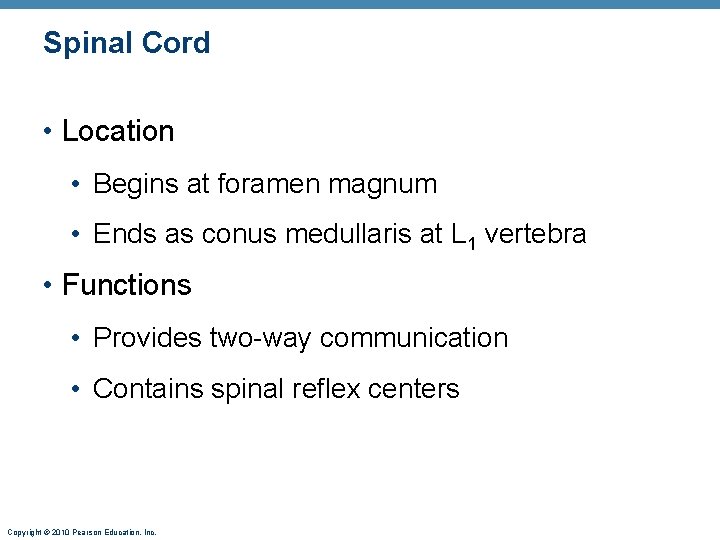 Spinal Cord

• Location

• Begins at foramen magnum

• Ends as conus medullaris at $L_1$ vertebra

• Functions

• Provides two-way communication

• Contains spinal reflex centers

Copyright © 2010 Pearson Education, Inc.